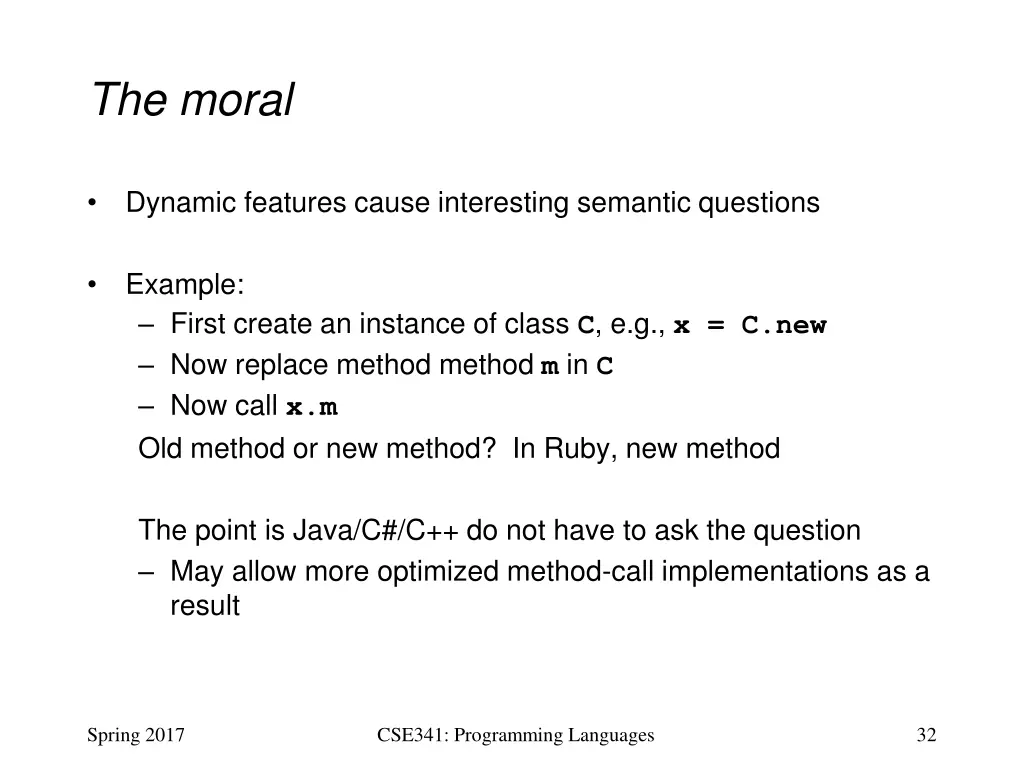 The moral

• Dynamic features cause interesting semantic questions

• Example:
– First create an instance of class C, e.g., x = C.new
– Now replace method method m in C
– Now call x.m
Old method or new method? In Ruby, new method

The point is Java/C#/C++ do not have to ask the question
– May allow more optimized method-call implementations as a result

Spring 2017

CSE341: Programming Languages

32